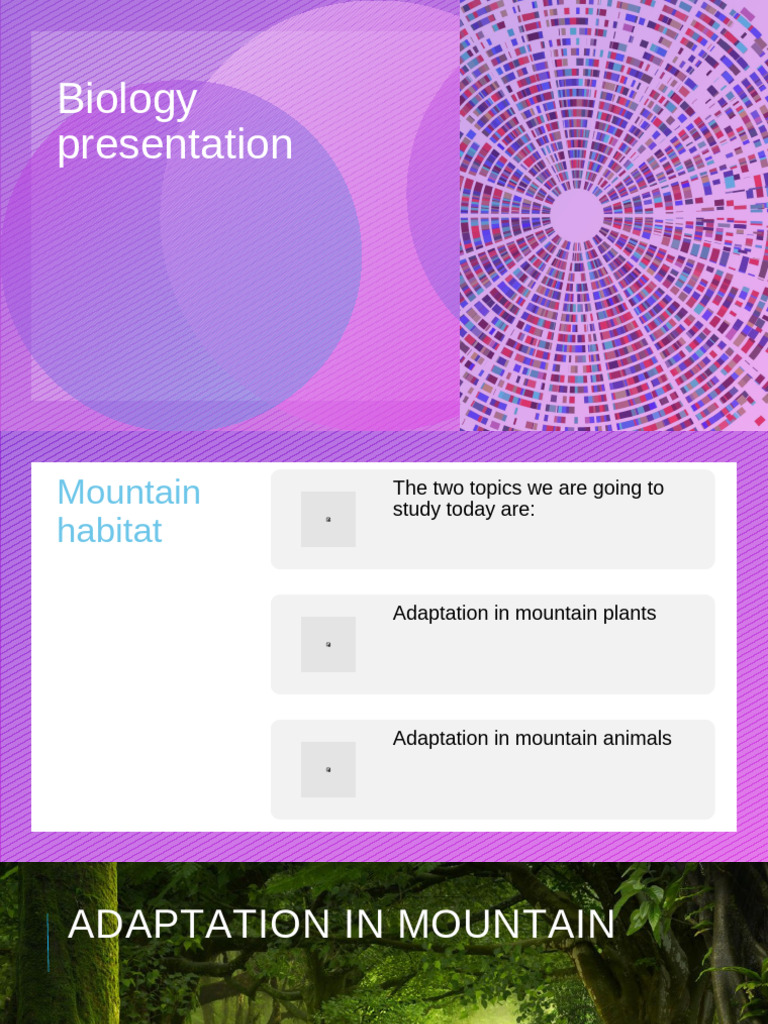 Biology presentation

Mountain habitat

The two topics we are going to study today are:

Adaptation in mountain plants

Adaptation in mountain animals

ADAPTATION IN MOUNTAIN